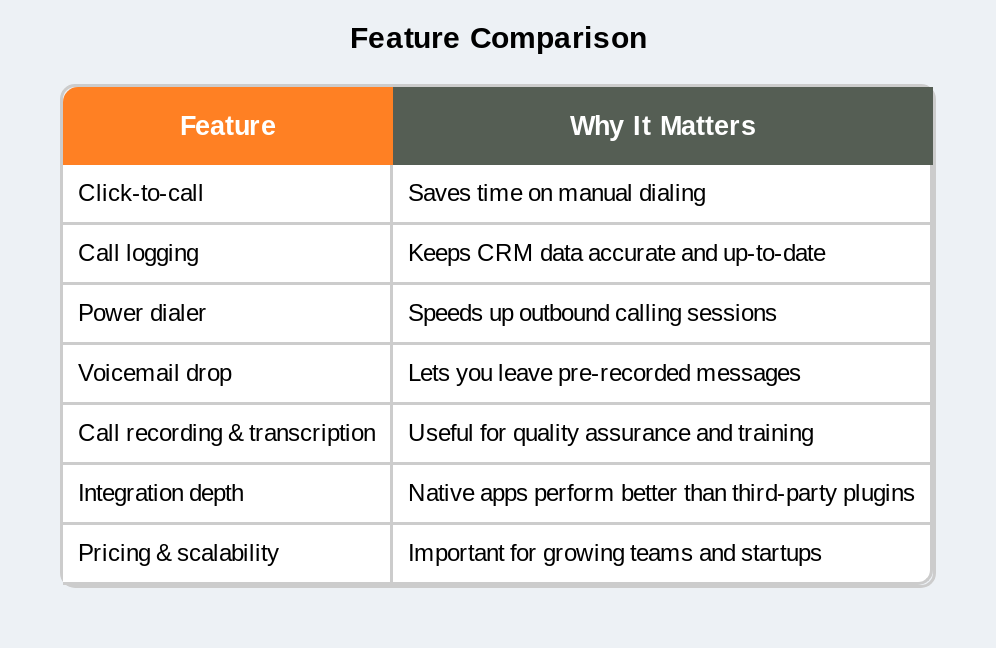 Feature Comparison

| Feature | Why It Matters |
|---|---|
| Click-to-call | Saves time on manual dialing |
| Call logging | Keeps CRM data accurate and up-to-date |
| Power dialer | Speeds up outbound calling sessions |
| Voicemail drop | Lets you leave pre-recorded messages |
| Call recording & transcription | Useful for quality assurance and training |
| Integration depth | Native apps perform better than third-party plugins |
| Pricing & scalability | Important for growing teams and startups |